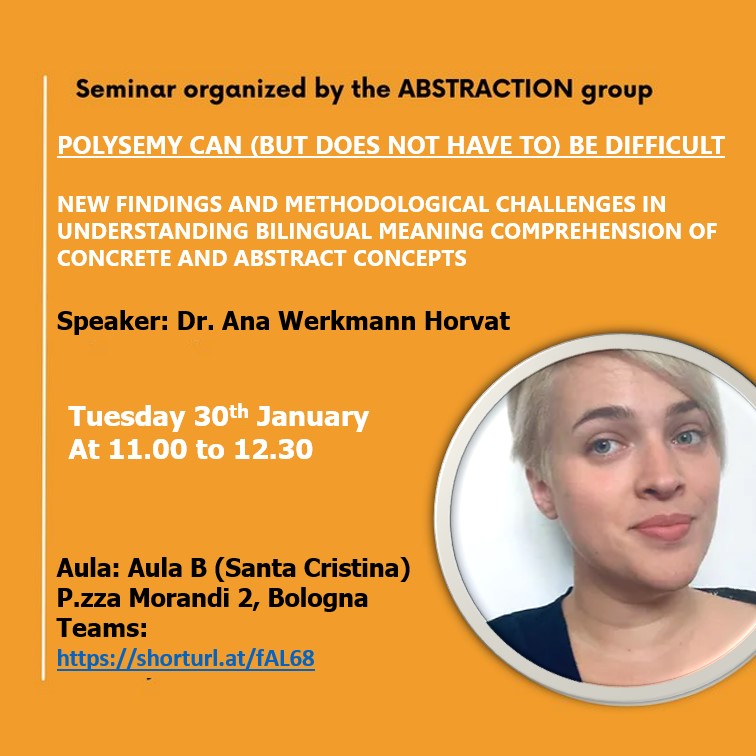 Seminar organized by the ABSTRACTION group

POLYSEMY CAN (BUT DOES NOT HAVE TO) BE DIFFICULT

NEW FINDINGS AND METHODOLOGICAL CHALLENGES IN UNDERSTANDING BILINGUAL MEANING COMPREHENSION OF CONCRETE AND ABSTRACT CONCEPTS

Speaker: Dr. Ana Werkmann Horvat

Tuesday 30$^{th}$ January
At 11.00 to 12.30

Aula: Aula B (Santa Cristina)
P.zza Morandi 2, Bologna
Teams:
https://shorturl.at/fAL68